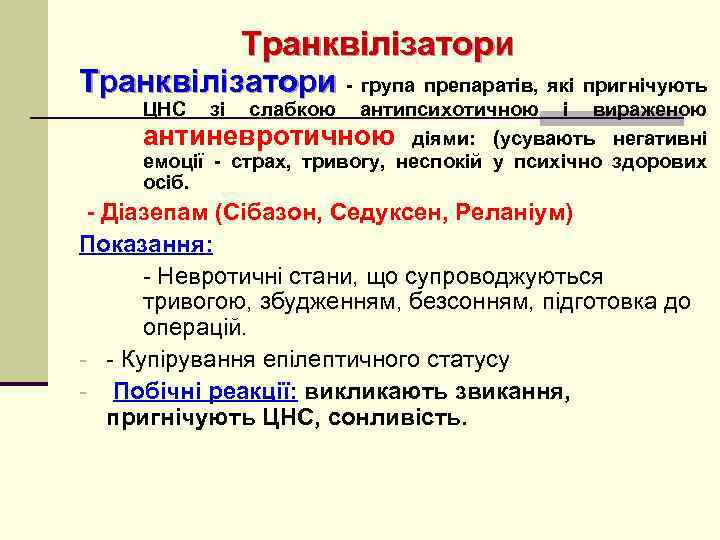 Транквілізатори

Транквілізатори - група препаратів, які пригнічують ЦНС зі слабкою антипсихотичною і вираженою антиневротичною діями: (усувають негативні емоції - страх, тривогу, неспокій у психічно здорових осіб.

- Діазепам (Сібазон, Седуксен, Реланіум)

Показання:

- Невротичні стани, що супроводжуються тривогою, збудженням, безсонням, підготовка до операцій.

- - Купірування епілептичного статусу

- Побічні реакції: викликають звикання, пригнічують ЦНС, сонливість.